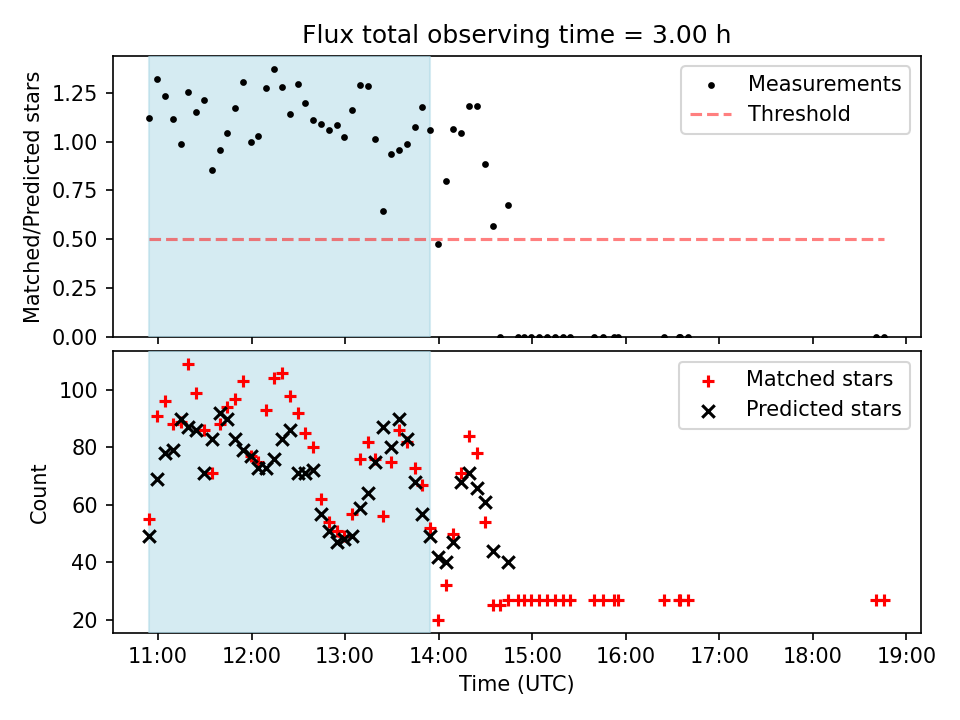 Flux total observing time = 3.00 h

Matched/Predicted stars

1.25
1.00
0.75
0.50
0.25
0.00

Measurements
Threshold

Count

100
80
60
40
20

Matched stars
Predicted stars

11:00 12:00 13:00 14:00 15:00 16:00 17:00 18:00 19:00

Time (UTC)